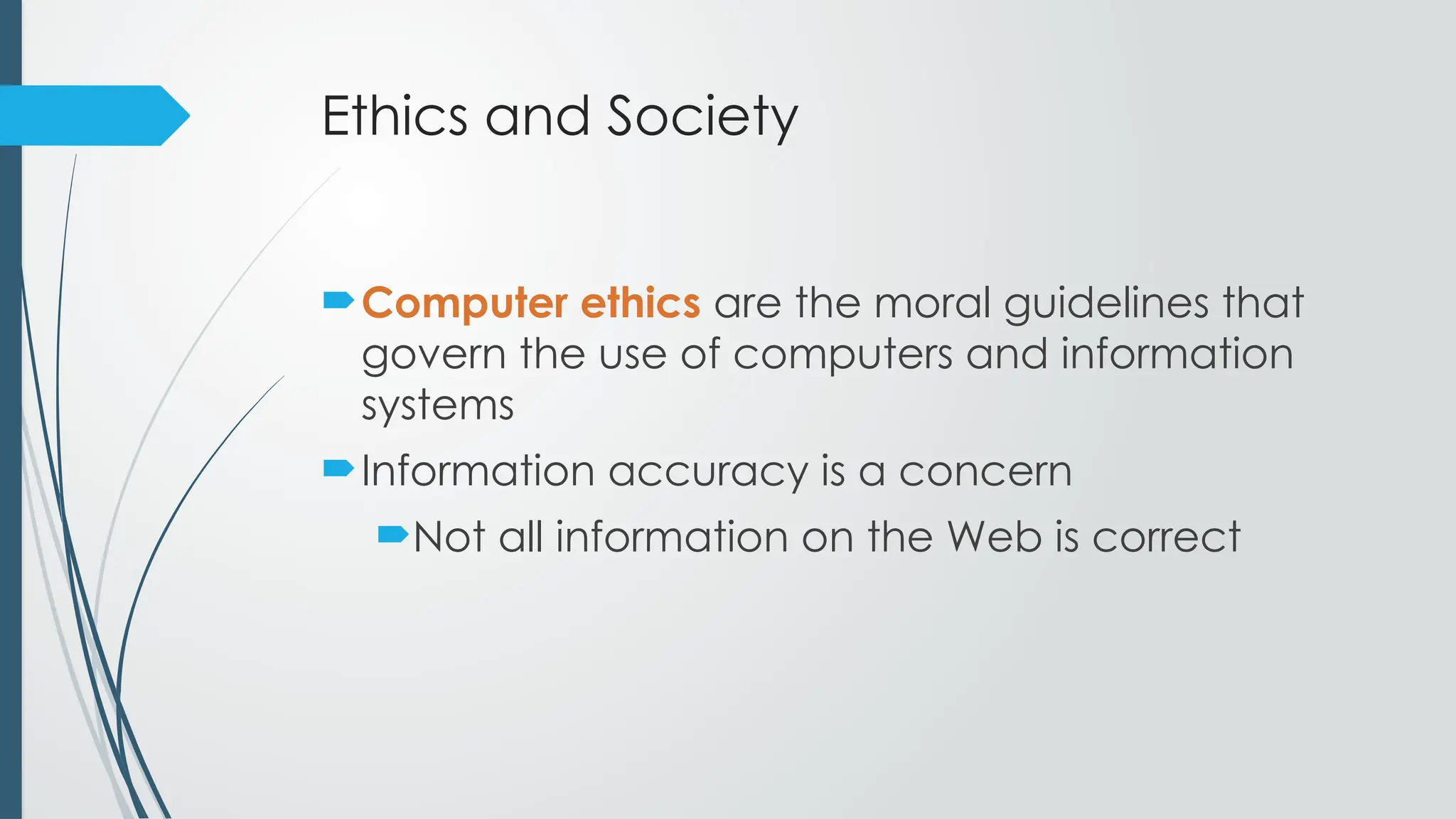 Ethics and Society

Computer ethics are the moral guidelines that govern the use of computers and information systems

Information accuracy is a concern

Not all information on the Web is correct